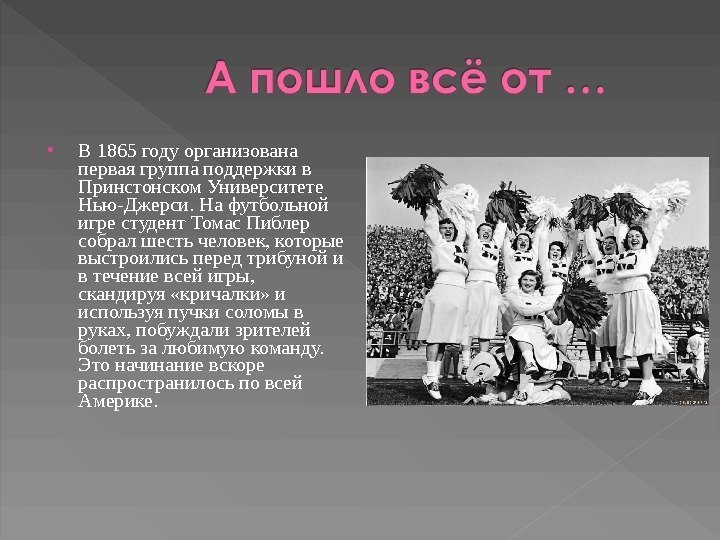 А пошло всё от …

• В 1865 году организована первая группа поддержки в Принстонском Университете Нью-Джерси. На футбольной игре студент Томас Пиблер собрал шесть человек, которые выстроились перед трибуной и в течение всей игры, скандируя «кричалки» и используя пучки соломы в руках, побуждали зрителей болеть за любимую команду. Это начинание вскоре распространилось по всей Америке.